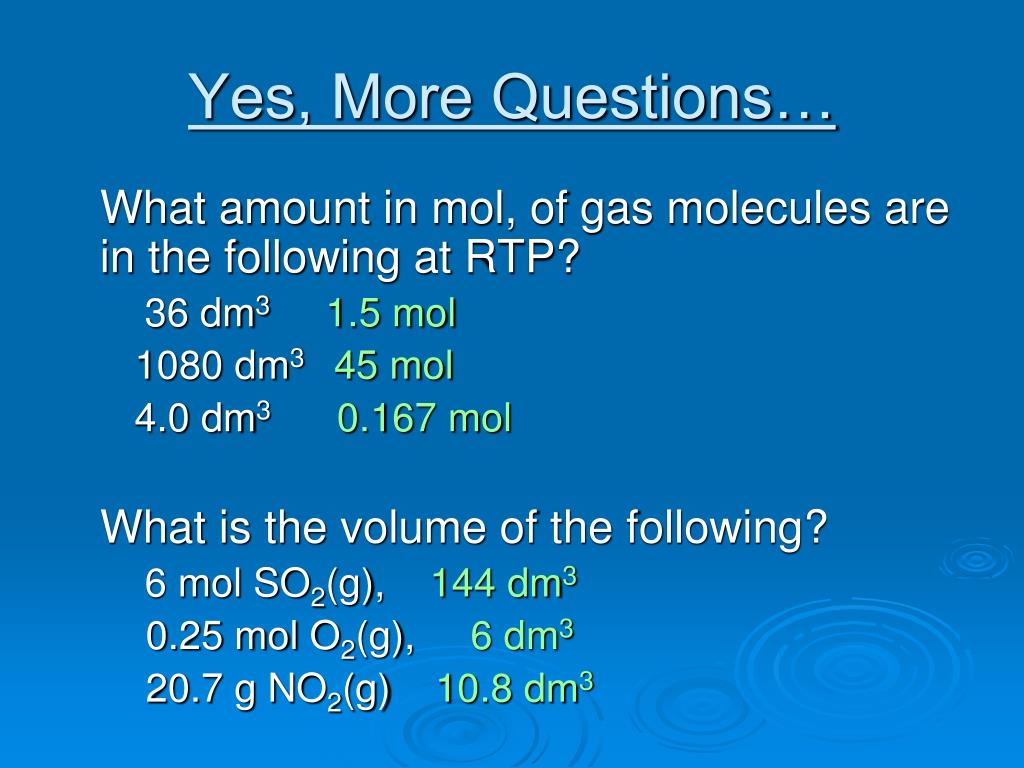 Yes, More Questions…

What amount in mol, of gas molecules are in the following at RTP?

36 $dm^3$ 1.5 mol

1080 $dm^3$ 45 mol

4.0 $dm^3$ 0.167 mol

What is the volume of the following?

6 mol $SO_2$(g), 144 $dm^3$

0.25 mol $O_2$(g), 6 $dm^3$

20.7 g $NO_2$(g) 10.8 $dm^3$